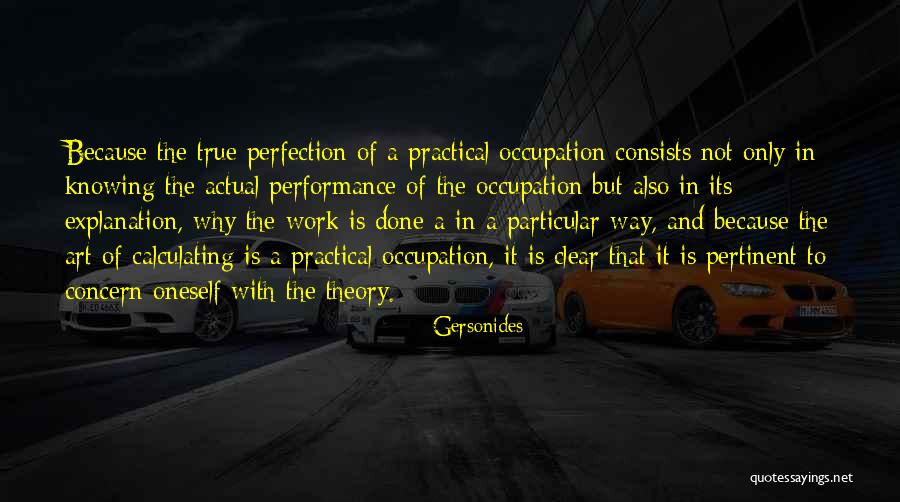 Because the true perfection of a practical occupation consists not only in knowing the actual performance of the occupation but also in its explanation, why the work is done a in a particular way, and because the art of calculating is a practical occupation, it is clear that it is pertinent to concern oneself with the theory.

Gersonides

quotessayings.net